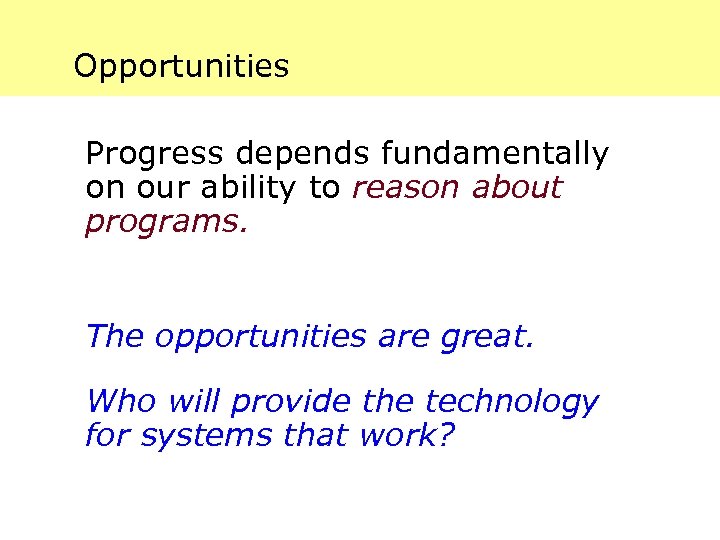 Opportunities

Progress depends fundamentally on our ability to reason about programs.

The opportunities are great.

Who will provide the technology for systems that work?